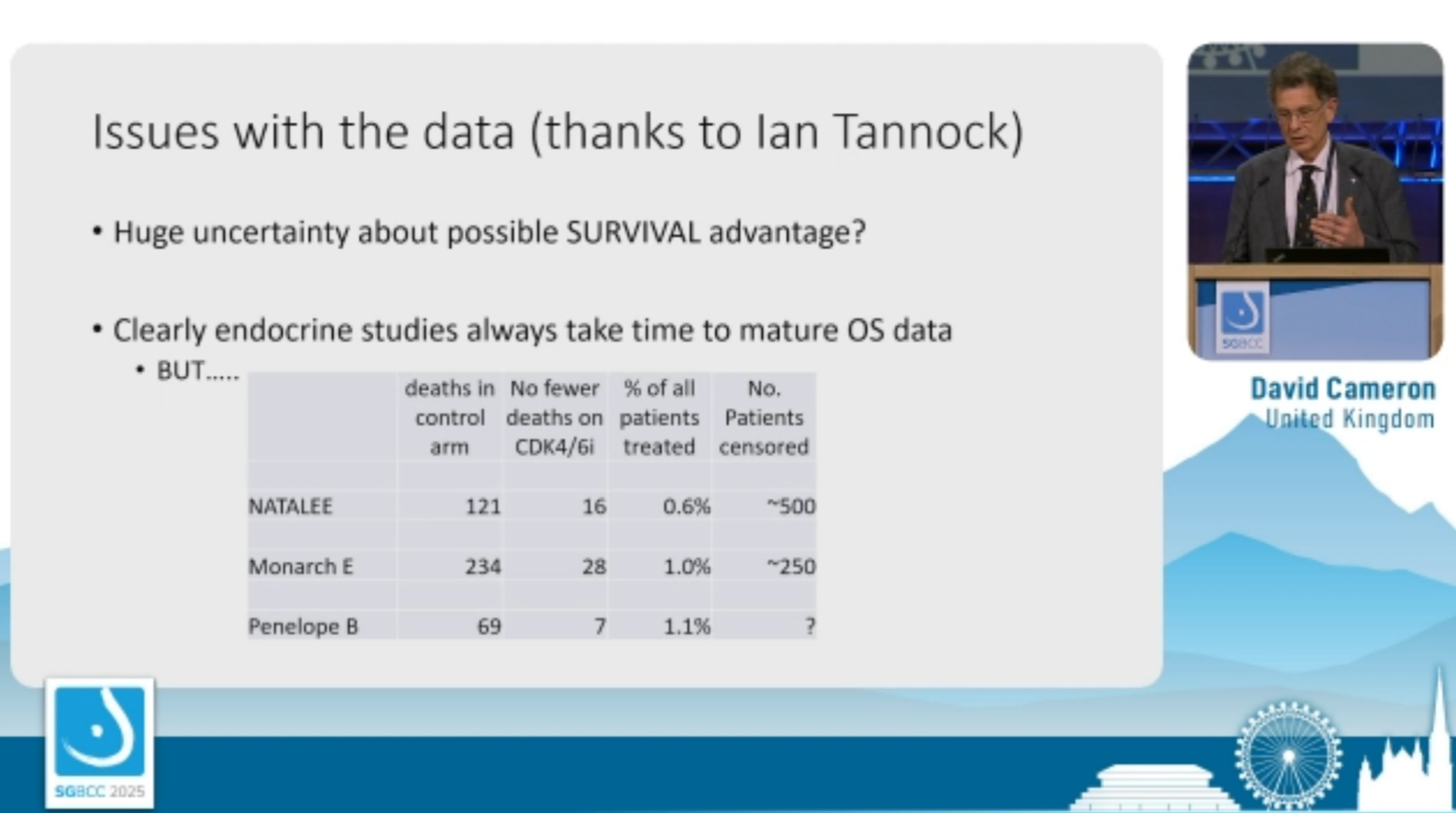 Issues with the data (thanks to Ian Tannock)

• Huge uncertainty about possible SURVIVAL advantage?

• Clearly endocrine studies always take time to mature OS data
• BUT.....

| | deaths in control arm | No fewer deaths on CDK4/6i | % of all patients treated | No. Patients censored |
|---|---|---|---|---|
| NATALEE | 121 | 16 | 0.6% | ~500 |
| Monarch E | 234 | 28 | 1.0% | ~250 |
| Penelope B | 69 | 7 | 1.1% | ? |

SGBCC

David Cameron
United Kingdom

SGBCC 2025